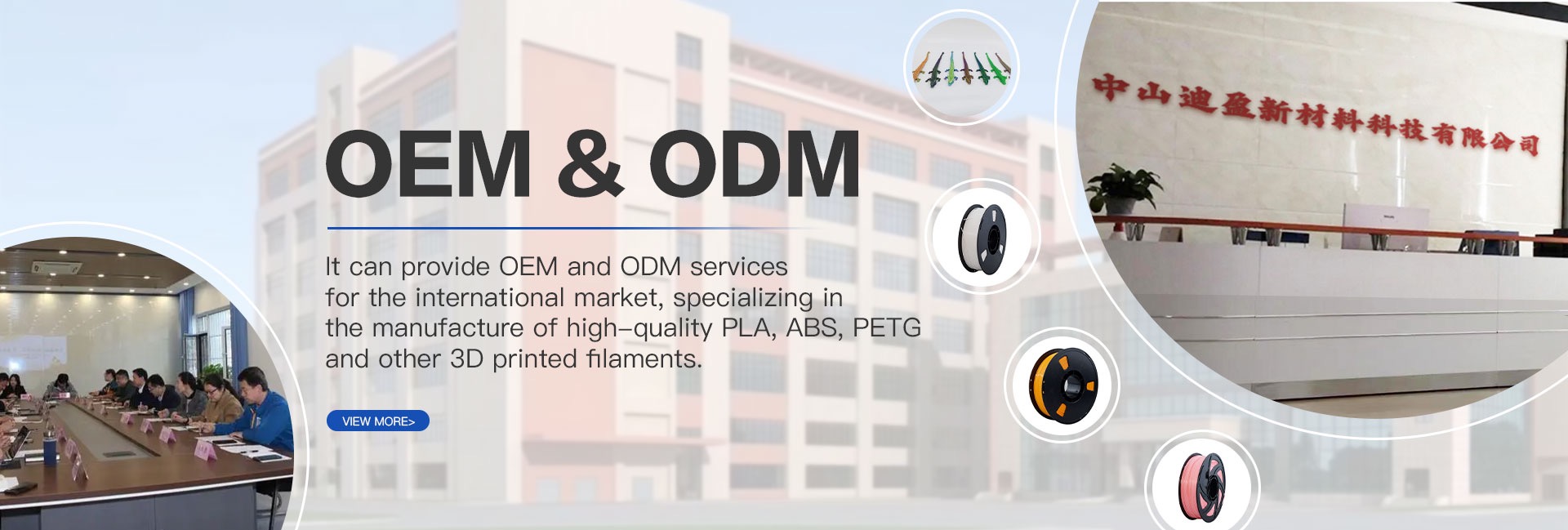 OEM & ODM

It can provide OEM and ODM services for the international market, specializing in the manufacture of high-quality PLA, ABS, PETG and other 3D printed filaments.

VIEW MORE>

中山迪盈新材料科技有限公司